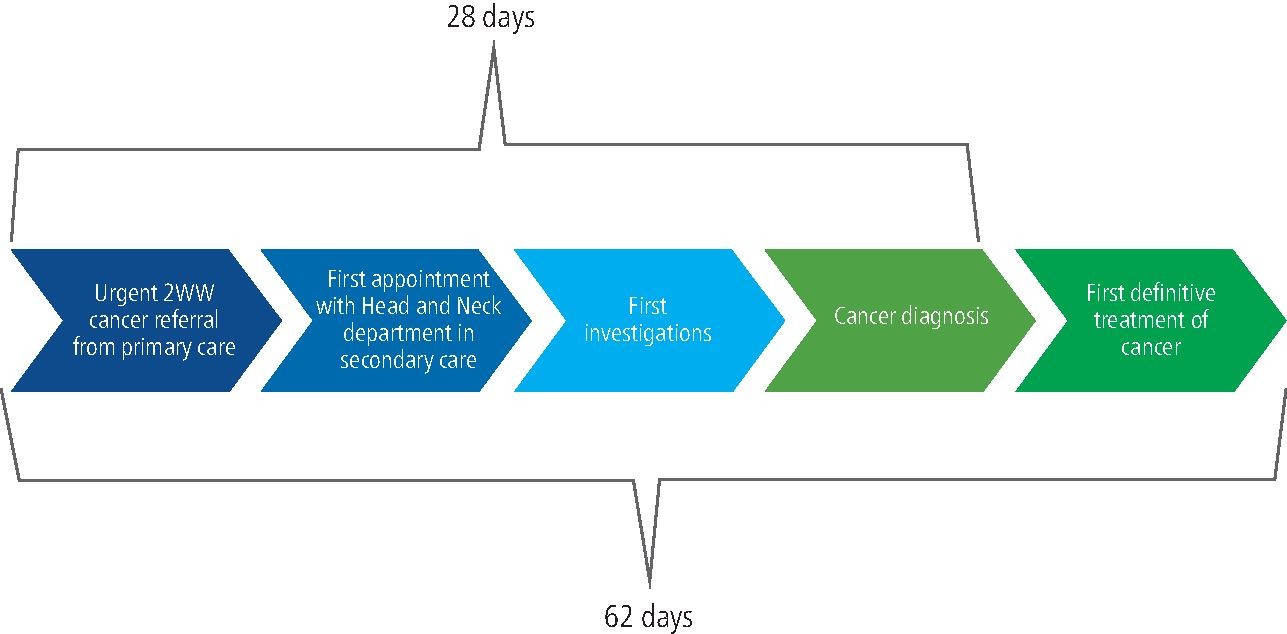 28 days

Urgent 2WW cancer referral from primary care

First appointment with Head and Neck department in secondary care

First investigations

Cancer diagnosis

First definitive treatment of cancer

62 days